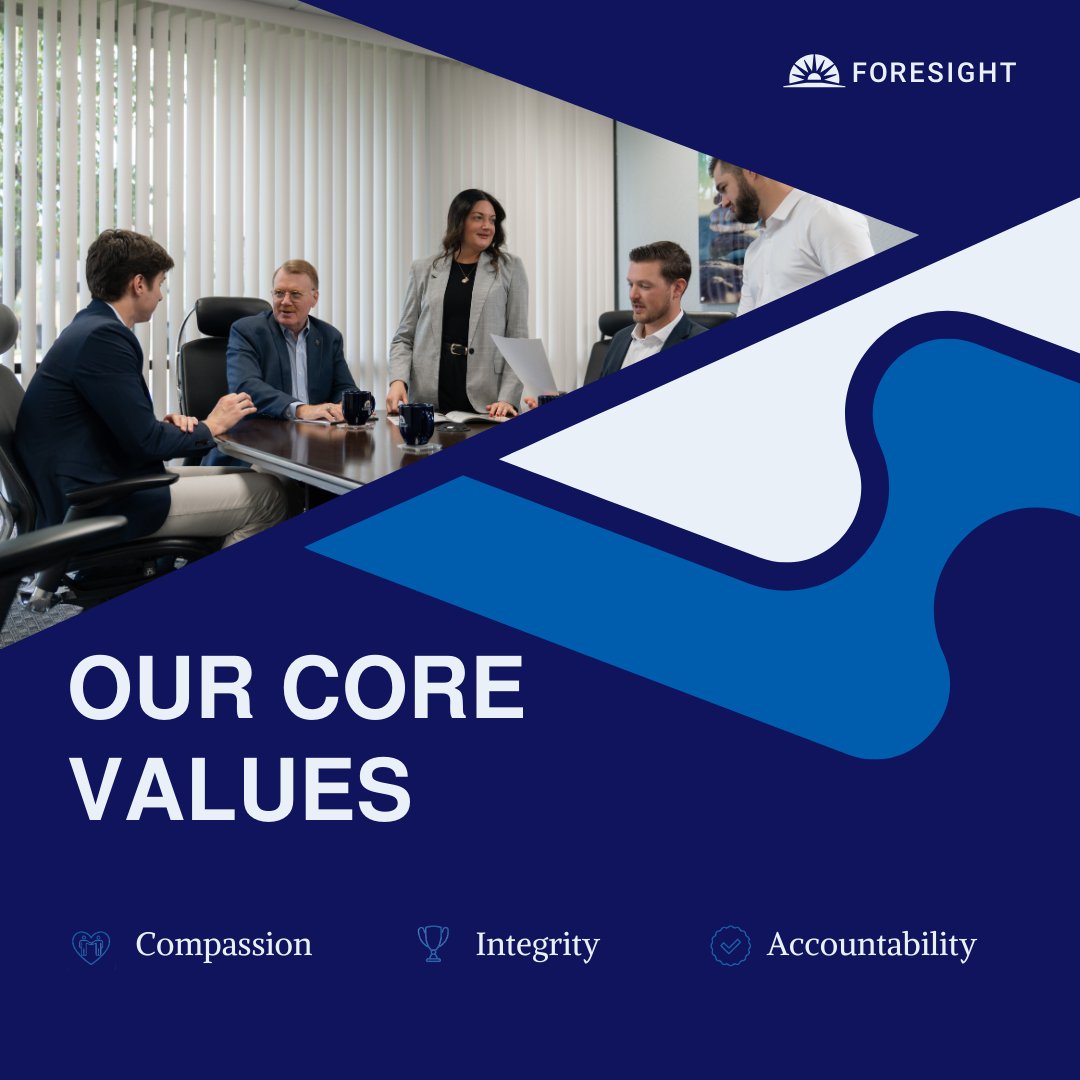 FORESIGHT

OUR CORE VALUES

Compassion Integrity Accountability